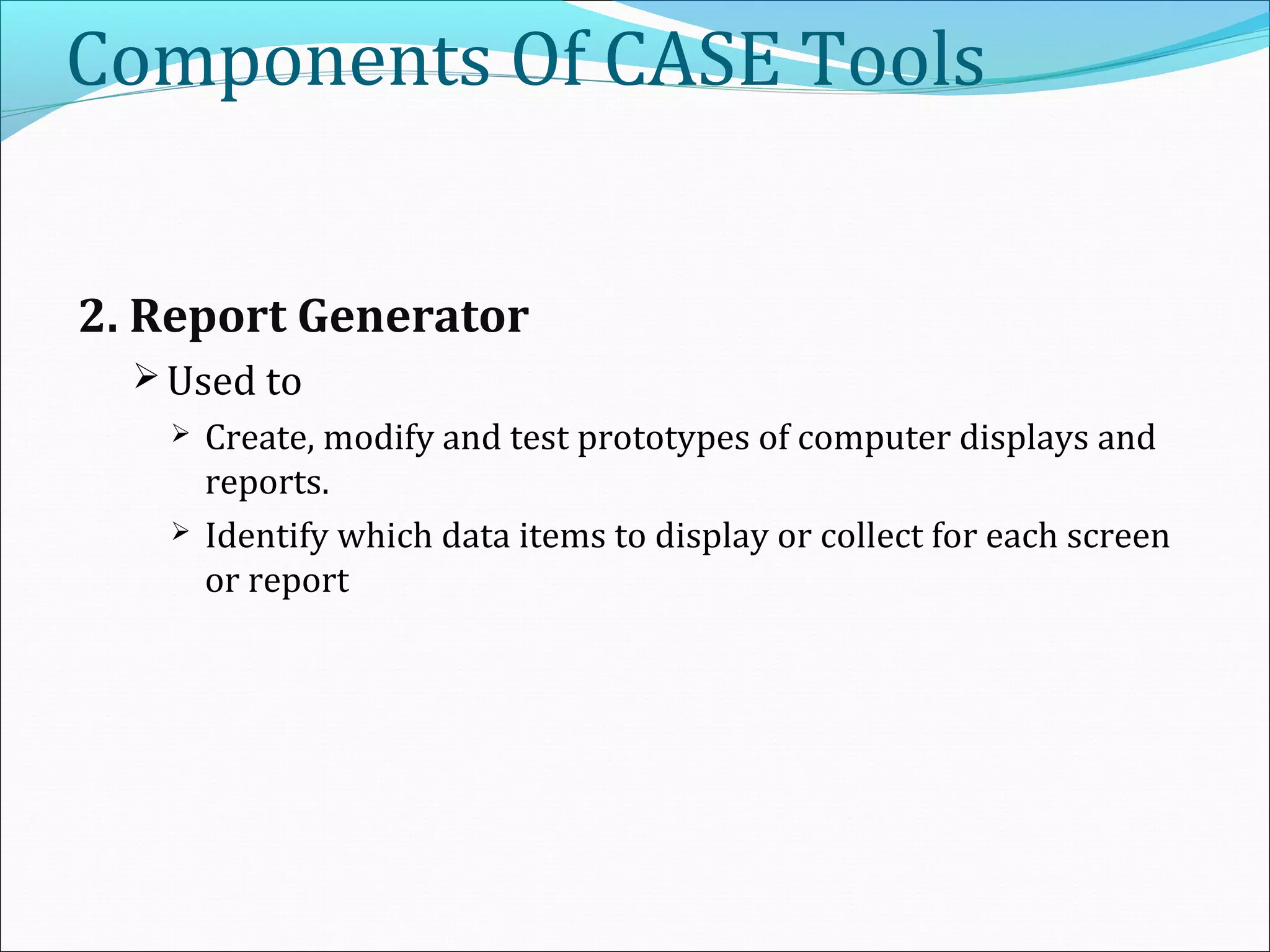 Components Of CASE Tools

2. Report Generator

➢ Used to

➢ Create, modify and test prototypes of computer displays and reports.

➢ Identify which data items to display or collect for each screen or report